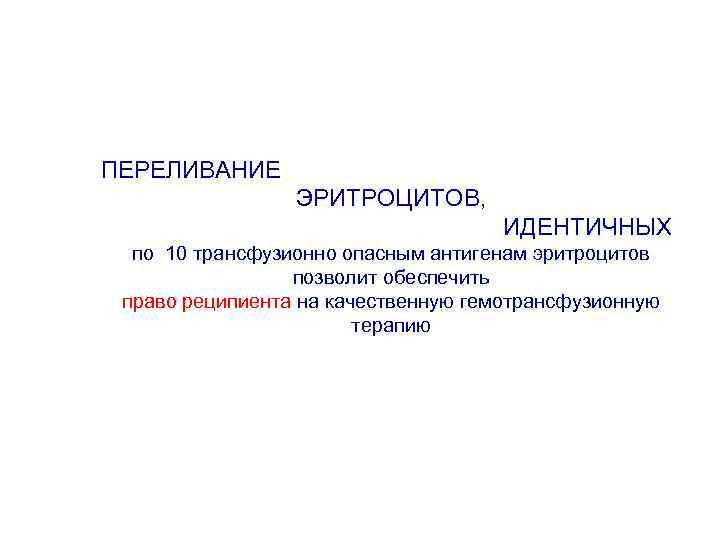 ПЕРЕЛИВАНИЕ
ЭРИТРОЦИТОВ,
ИДЕНТИЧНЫХ
по 10 трансфузионно опасным антигенам эритроцитов позволит обеспечить право реципиента на качественную гемотрансфузионную терапию